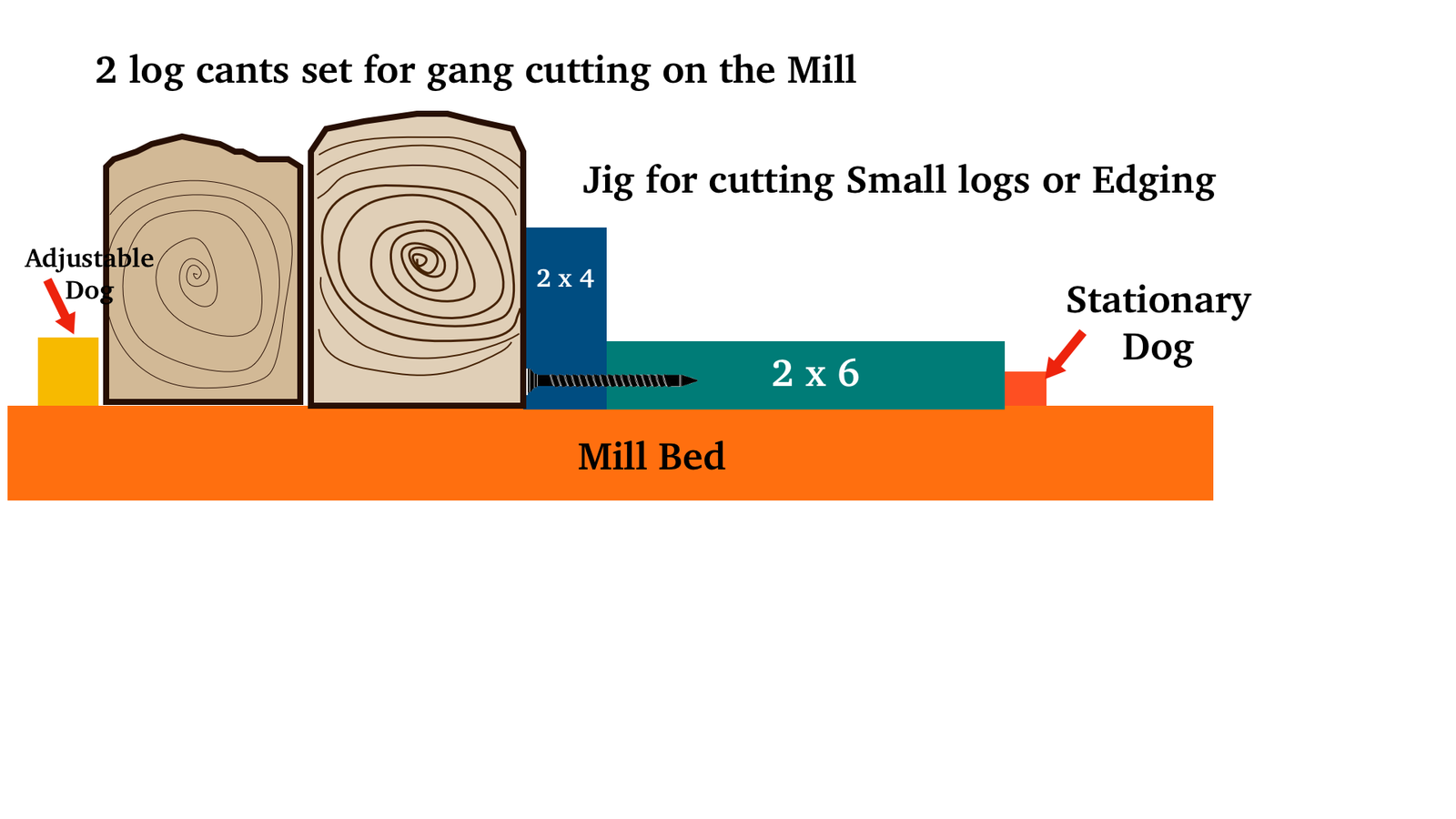 2 log cants set for gang cutting on the Mill

Jig for cutting Small logs or Edging

Adjustable Dog

2 x 4

Stationary Dog

2 x 6

Mill Bed